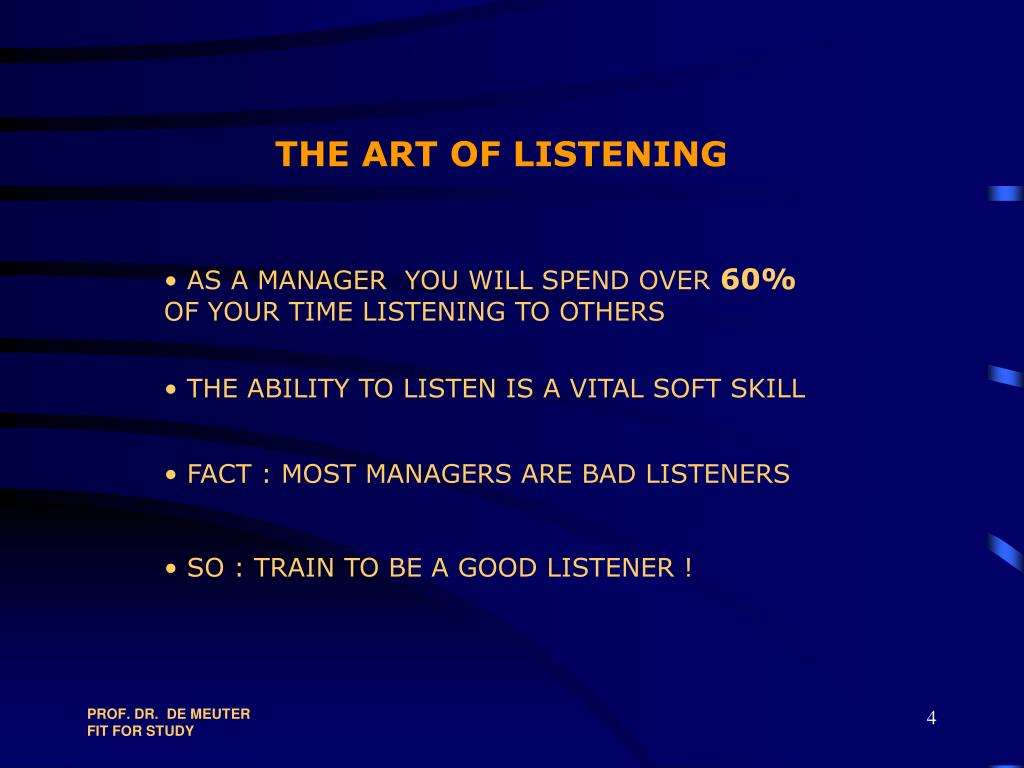 THE ART OF LISTENING

• AS A MANAGER  YOU WILL SPEND OVER 60% OF YOUR TIME LISTENING TO OTHERS

• THE ABILITY TO LISTEN IS A VITAL SOFT SKILL

• FACT : MOST MANAGERS ARE BAD LISTENERS

• SO : TRAIN TO BE A GOOD LISTENER !

PROF. DR.  DE MEUTER
FIT FOR STUDY

4